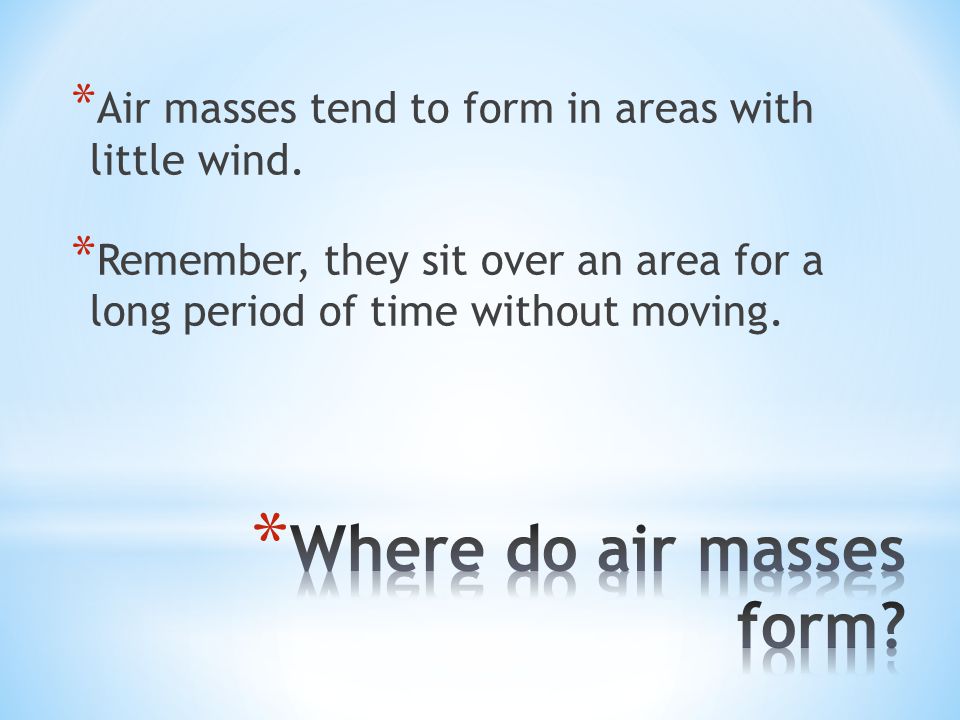 *Air masses tend to form in areas with little wind.

*Remember, they sit over an area for a long period of time without moving.

*Where do air masses form?